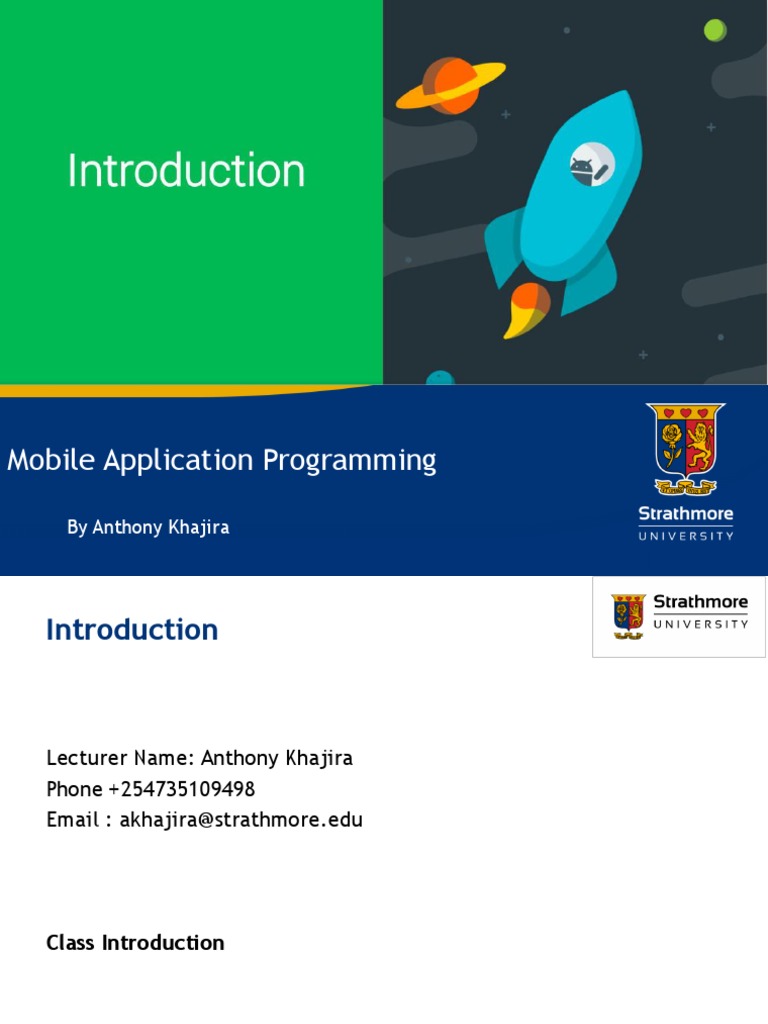 Introduction

Mobile Application Programming

By Anthony Khajira

Strathmore
UNIVERSITY

Introduction

Strathmore
UNIVERSITY

Lecturer Name: Anthony Khajira
Phone +254735109498
Email : akhajira@strathmore.edu

Class Introduction